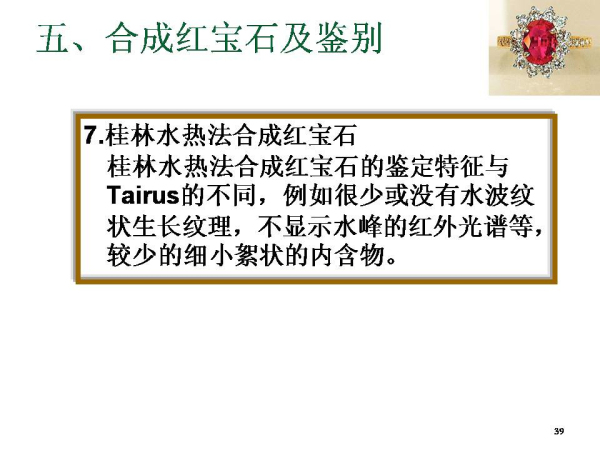 五、合成红宝石及鉴别

7.桂林水热法合成红宝石
桂林水热法合成红宝石的鉴定特征与Tairus的不同，例如很少或没有水波纹状生长纹理，不显示水峰的红外光谱等，较少的细小絮状的内含物。

39